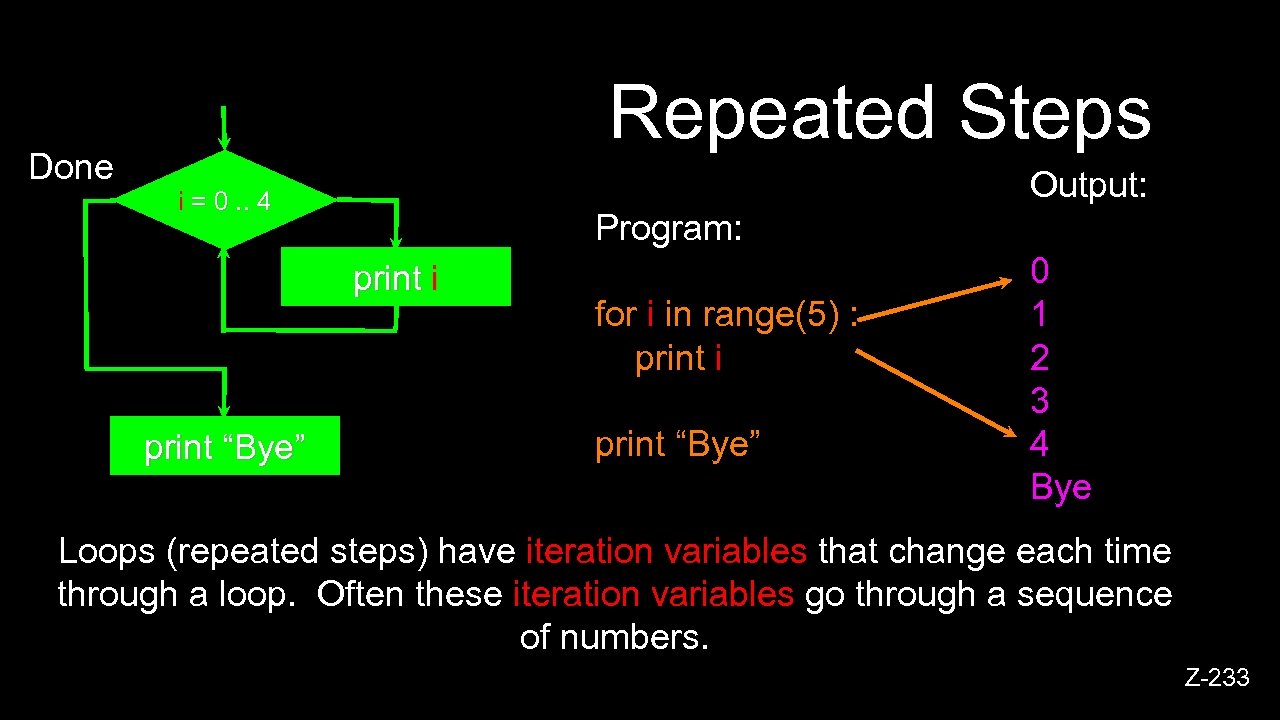 Repeated Steps

Done

i = 0 .. 4

print i

print “Bye”

Program:

for i in range(5) :
    print i

print “Bye”

Output:

0
1
2
3
4
Bye

Loops (repeated steps) have iteration variables that change each time through a loop. Often these iteration variables go through a sequence of numbers.

Z-233